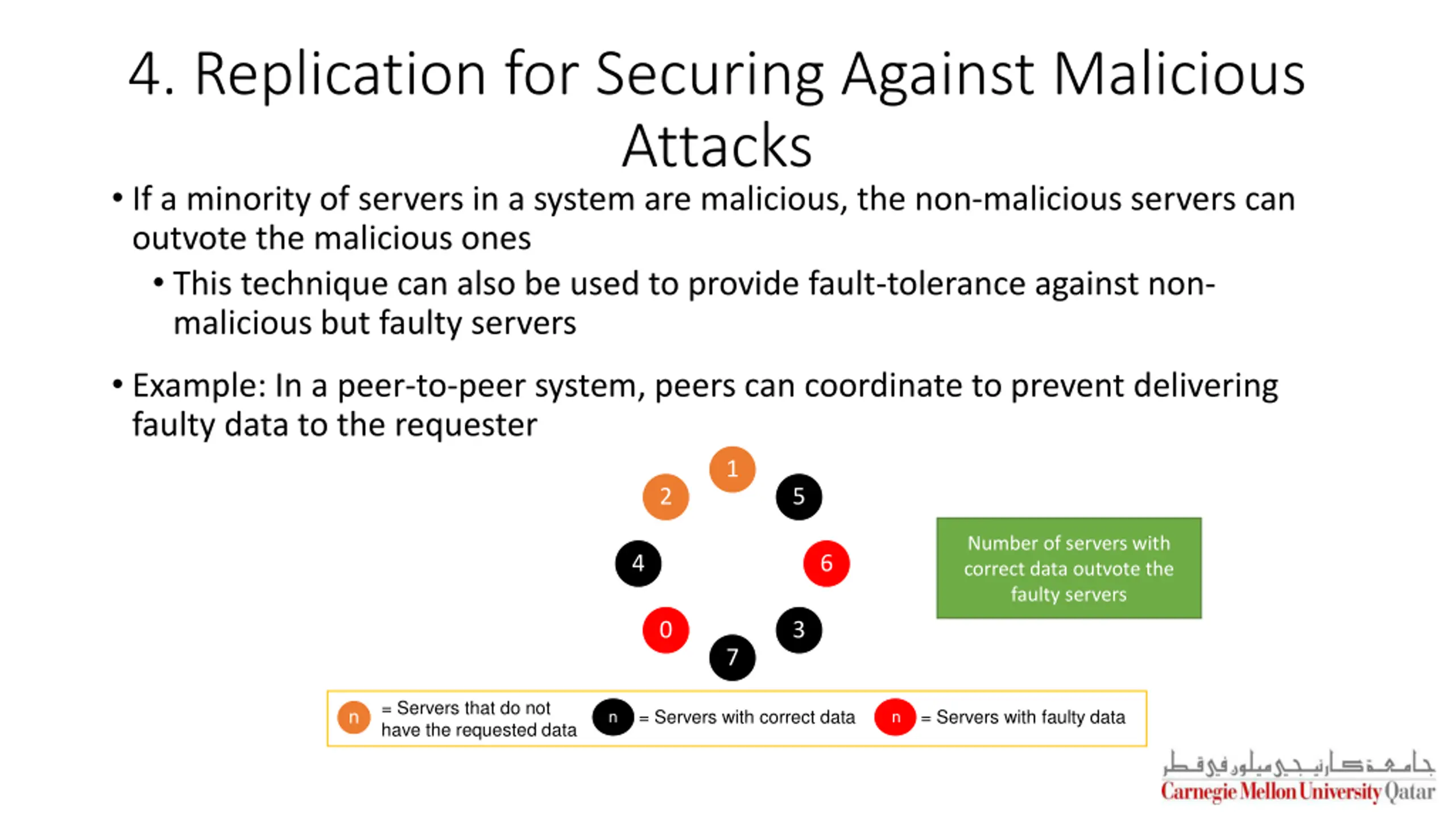 4. Replication for Securing Against Malicious Attacks

• If a minority of servers in a system are malicious, the non-malicious servers can outvote the malicious ones

• This technique can also be used to provide fault-tolerance against non-malicious but faulty servers

• Example: In a peer-to-peer system, peers can coordinate to prevent delivering faulty data to the requester

1
2
5
4
6
0
3
7

Number of servers with correct data outvote the faulty servers

n = Servers that do not have the requested data
n = Servers with correct data
n = Servers with faulty data

جامعة كارنيجي ميلون في قطر
Carnegie Mellon University Qatar